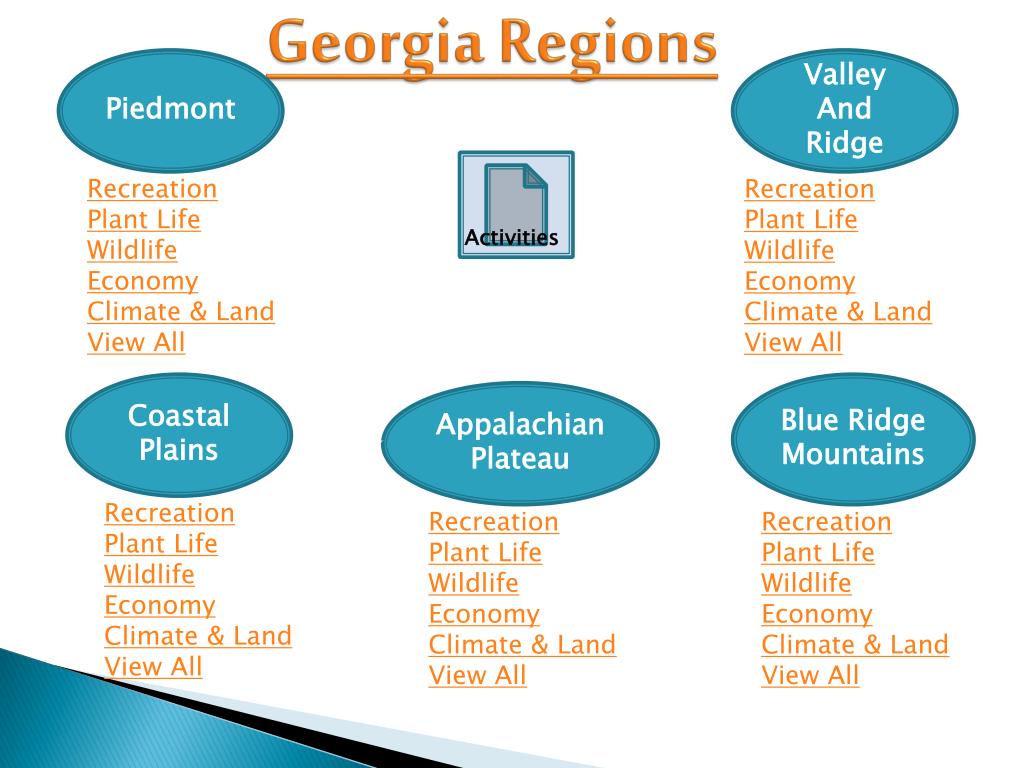 Georgia Regions

Piedmont

Recreation
Plant Life
Wildlife
Economy
Climate & Land
View All

Activities

Valley And Ridge

Recreation
Plant Life
Wildlife
Economy
Climate & Land
View All

Coastal Plains

Recreation
Plant Life
Wildlife
Economy
Climate & Land
View All

Appalachian Plateau

Recreation
Plant Life
Wildlife
Economy
Climate & Land
View All

Blue Ridge Mountains

Recreation
Plant Life
Wildlife
Economy
Climate & Land
View All